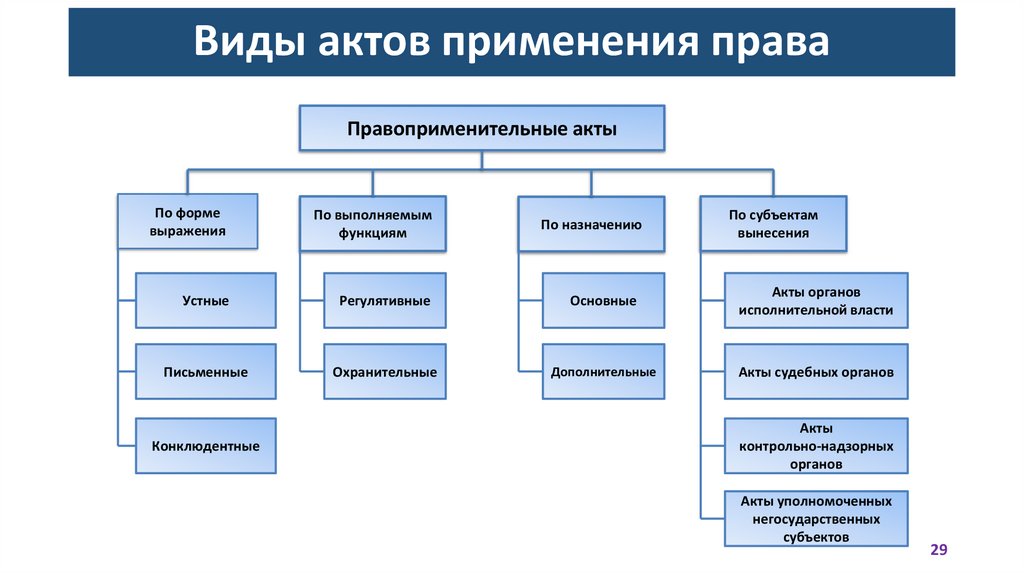 Виды актов применения права

Правоприменительные акты

По форме выражения

Устные

Письменные

Конклюдентные

По выполняемым функциям

Регулятивные

Охранительные

По назначению

Основные

Дополнительные

По субъектам вынесения

Акты органов исполнительной власти

Акты судебных органов

Акты контрольно-надзорных органов

Акты уполномоченных негосударственных субъектов

29